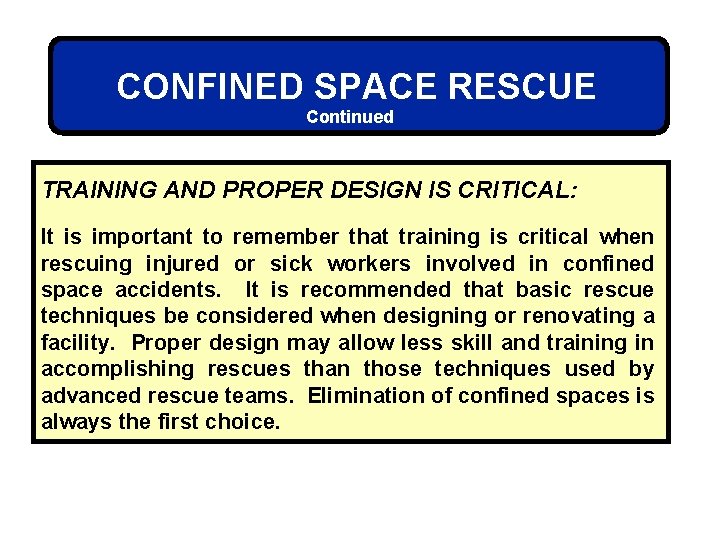 CONFINED SPACE RESCUE
Continued

TRAINING AND PROPER DESIGN IS CRITICAL:

It is important to remember that training is critical when rescuing injured or sick workers involved in confined space accidents. It is recommended that basic rescue techniques be considered when designing or renovating a facility. Proper design may allow less skill and training in accomplishing rescues than those techniques used by advanced rescue teams. Elimination of confined spaces is always the first choice.